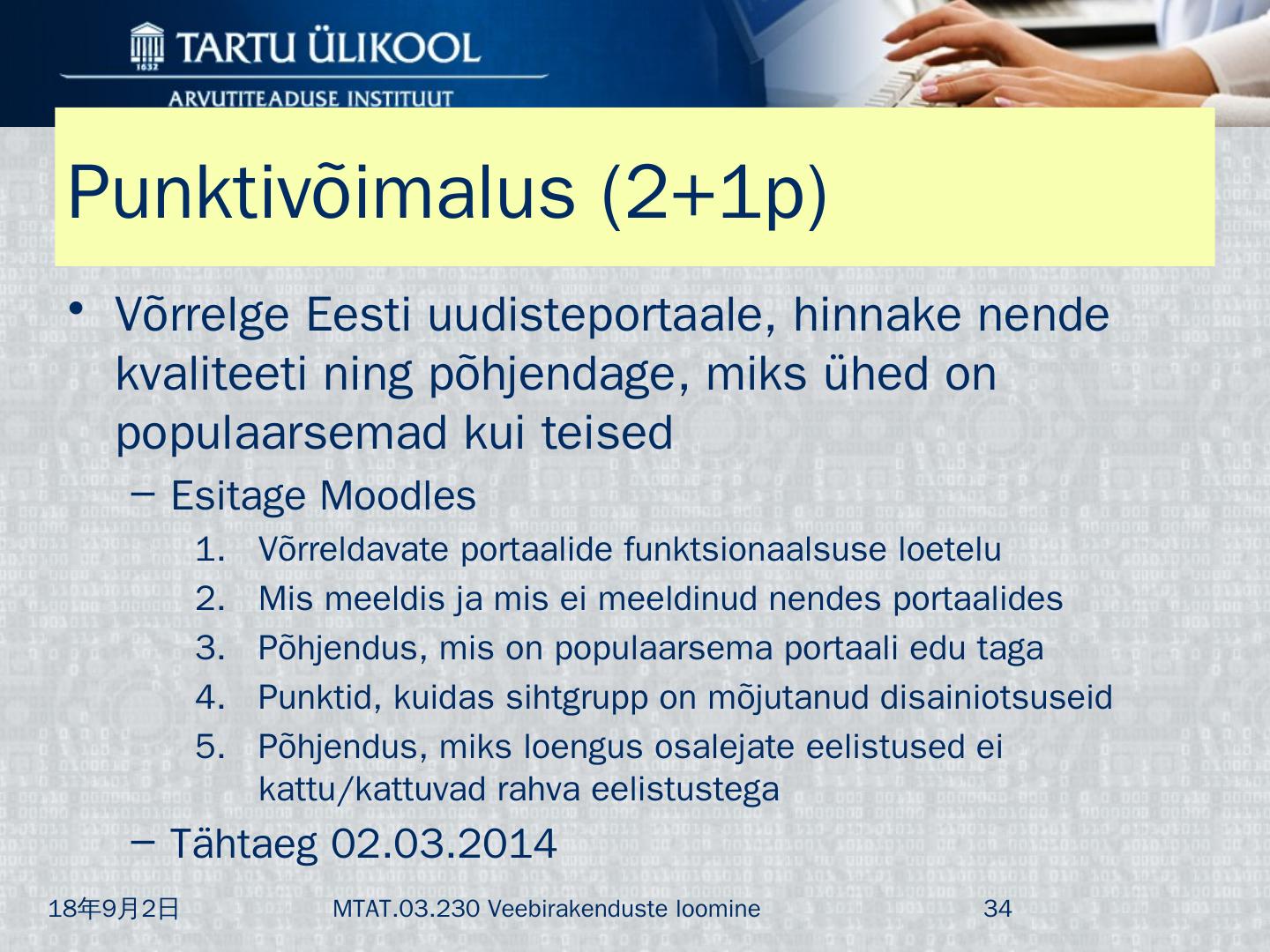 TARTU ÜLIKOOL
1632
ARVUTITEADUSE INSTITUUT

Punktivõimalus (2+1p)

• Võrrelge Eesti uudisteportaale, hinnake nende kvaliteeti ning põhjendage, miks ühed on populaarsemad kui teised
– Esitage Moodles
1. Võrreldavate portaalide funktsionaalsuse loetelu
2. Mis meeldis ja mis ei meeldinud nendes portaalides
3. Põhjendus, mis on populaarsema portaali edu taga
4. Punktid, kuidas sihtgrupp on mõjutanud disainiotsuseid
5. Põhjendus, miks loengus osalejate eelistused ei kattu/kattuvad rahva eelistustega
– Tähtaeg 02.03.2014

18年9月2日
MTAT.03.230 Veebirakenduste loomine
34